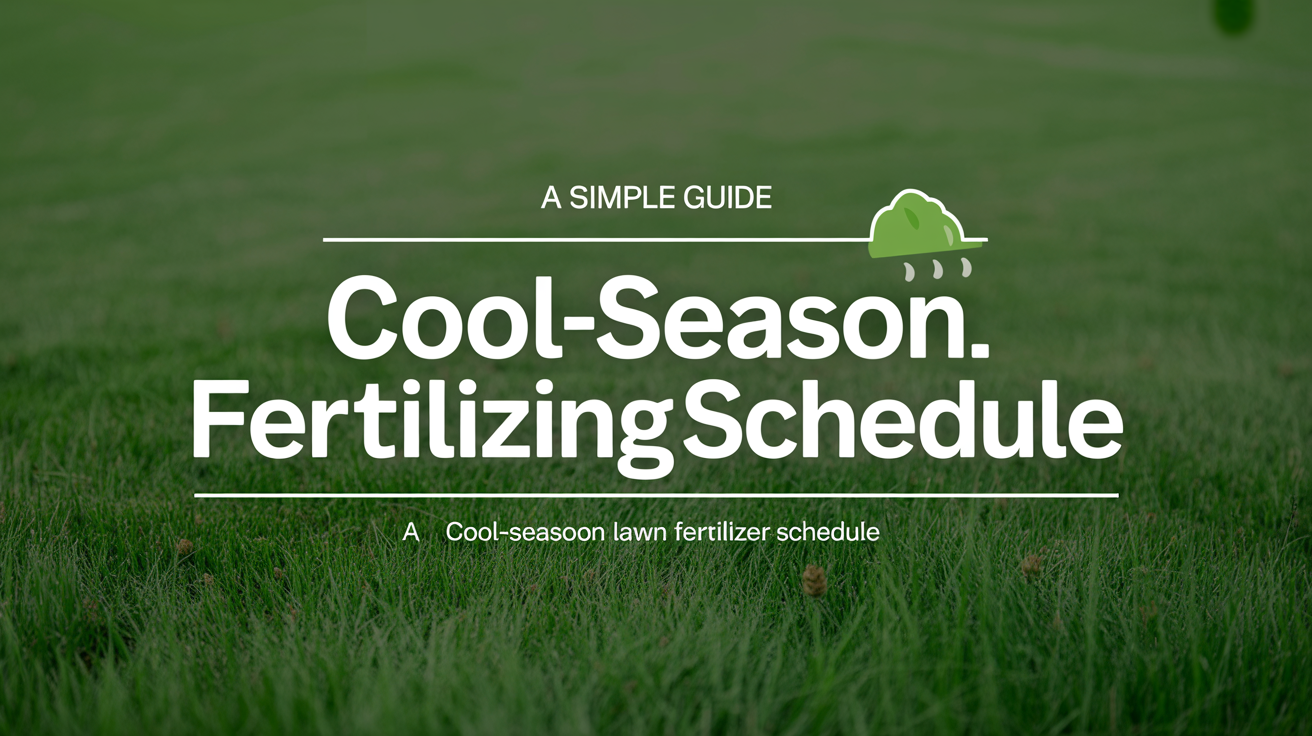 A SIMPLE GUIDE

Cool-Season.
FertilizingSchedule

A Cool-seasoon lawn fertilizer schedule